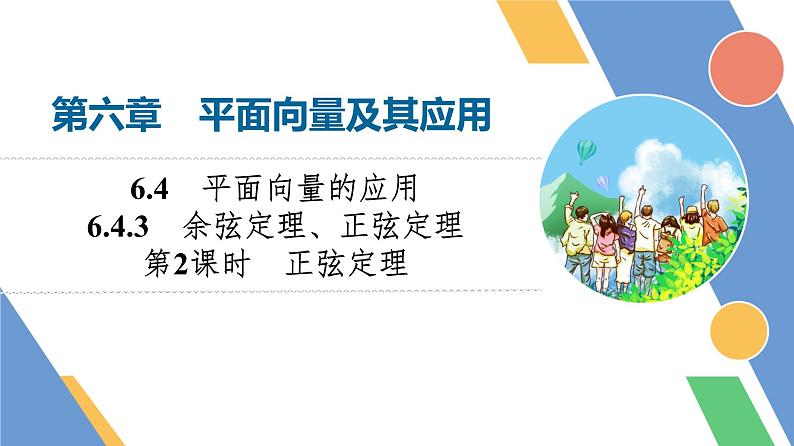 第六章　平面向量及其应用

6.4　平面向量的应用
6.4.3　余弦定理、正弦定理
第2课时　正弦定理